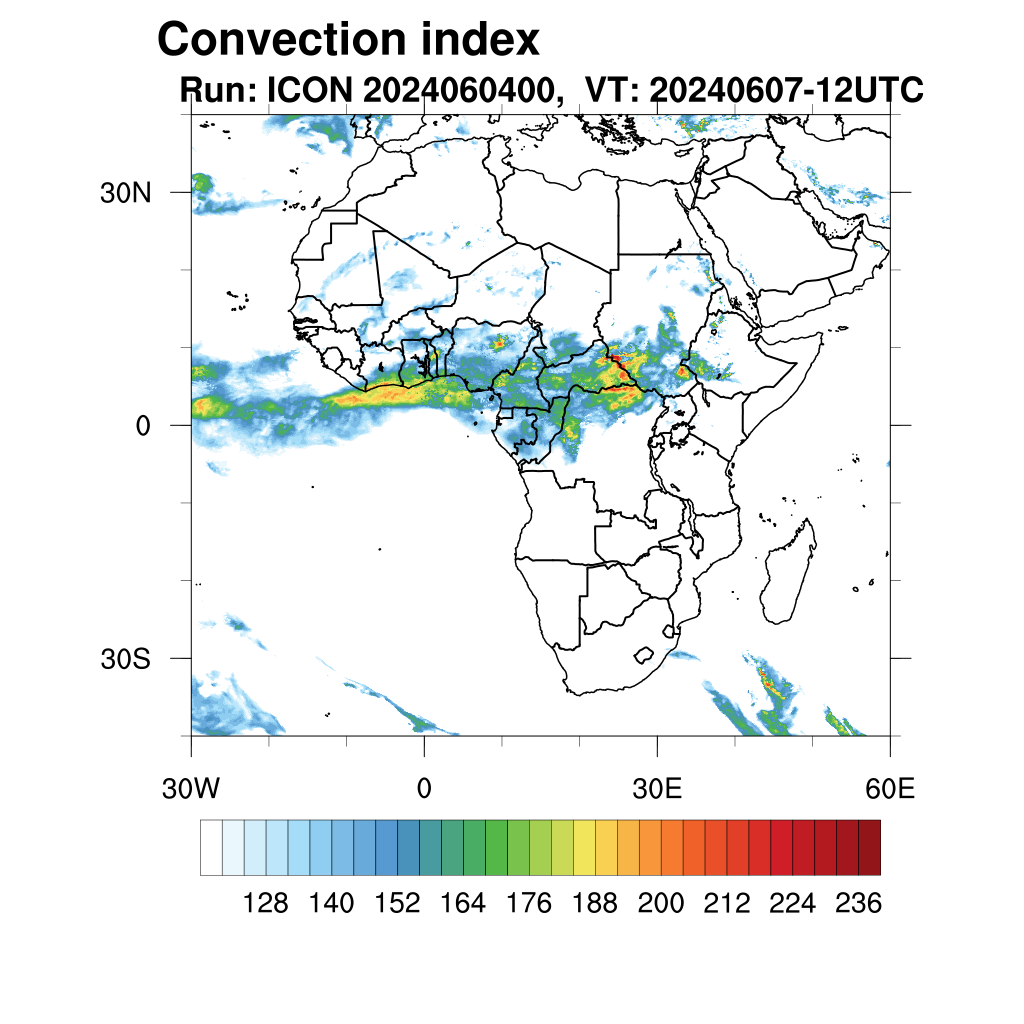 Convection index
Run: ICON 2024060400, VT: 20240607-12UTC

30N
0
30S

30W
0
30E
60E

128
140
152
164
176
188
200
212
224
236